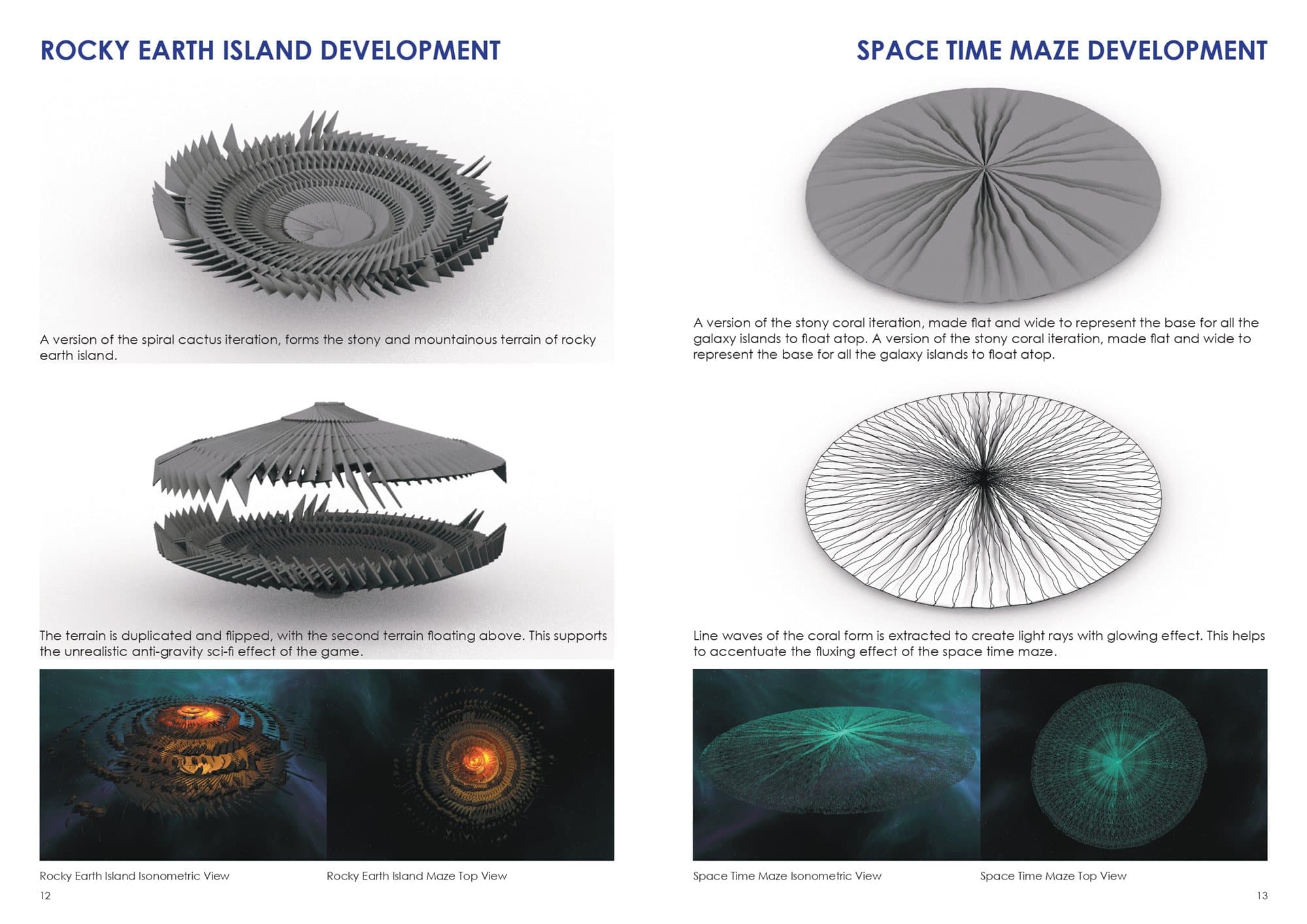 ROCKY EARTH ISLAND DEVELOPMENT

A version of the spiral cactus iteration, forms the stony and mountainous terrain of rocky earth island.

The terrain is duplicated and flipped, with the second terrain floating above. This supports the unrealistic anti-gravity sci-fi effect of the game.

Rocky Earth Island Isonometric View

Rocky Earth Island Maze Top View

12

SPACE TIME MAZE DEVELOPMENT

A version of the stony coral iteration, made flat and wide to represent the base for all the galaxy islands to float atop. A version of the stony coral iteration, made flat and wide to represent the base for all the galaxy islands to float atop.

Line waves of the coral form is extracted to create light rays with glowing effect. This helps to accentuate the fluxing effect of the space time maze.

Space Time Maze Isonometric View

Space Time Maze Top View

13